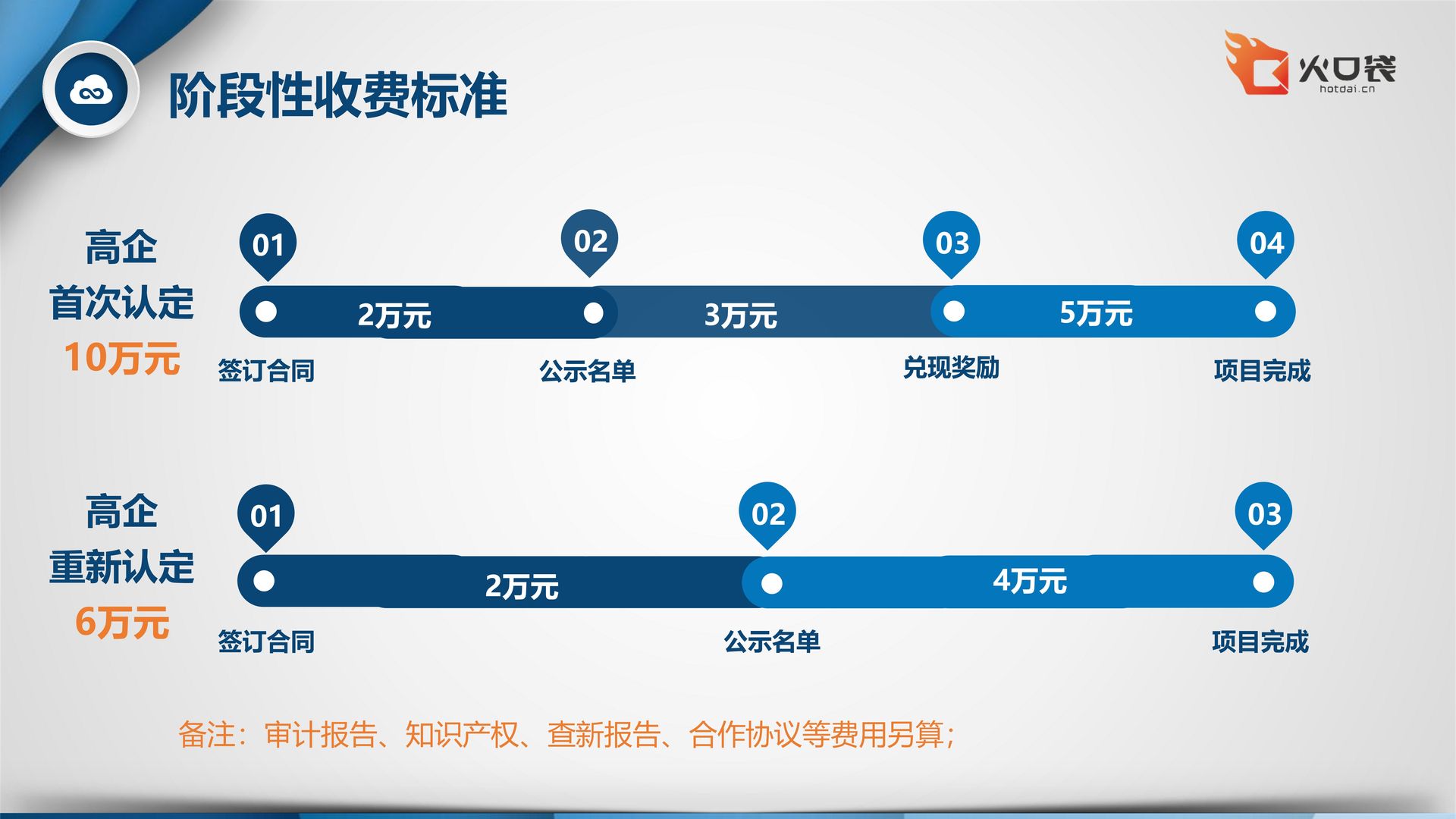 阶段性收费标准

火口袋
hotdai.cn

高企
首次认定
10万元

01
02
03
04

2万元
3万元
5万元

签订合同
公示名单
兑现奖励
项目完成

高企
重新认定
6万元

01
02
03

2万元
4万元

签订合同
公示名单
项目完成

备注：审计报告、知识产权、查新报告、合作协议等费用另算；